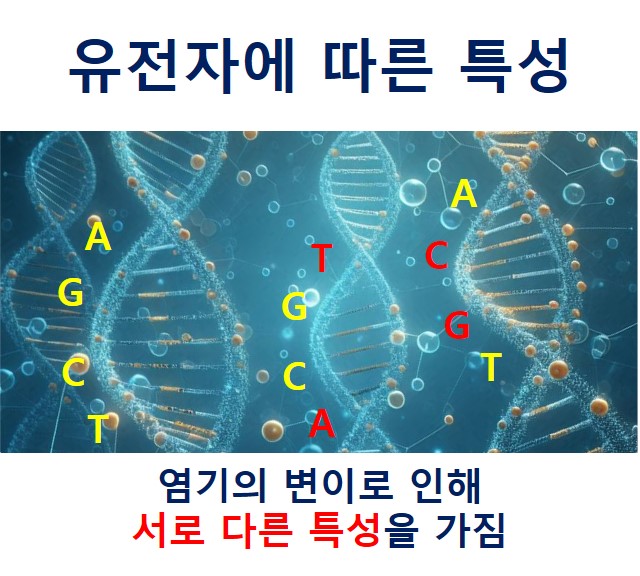 유전자에 따른 특성

A
G
C
T

T
G
C
A

A
C
G
T

염기의 변이로 인해
서로 다른 특성을 가짐